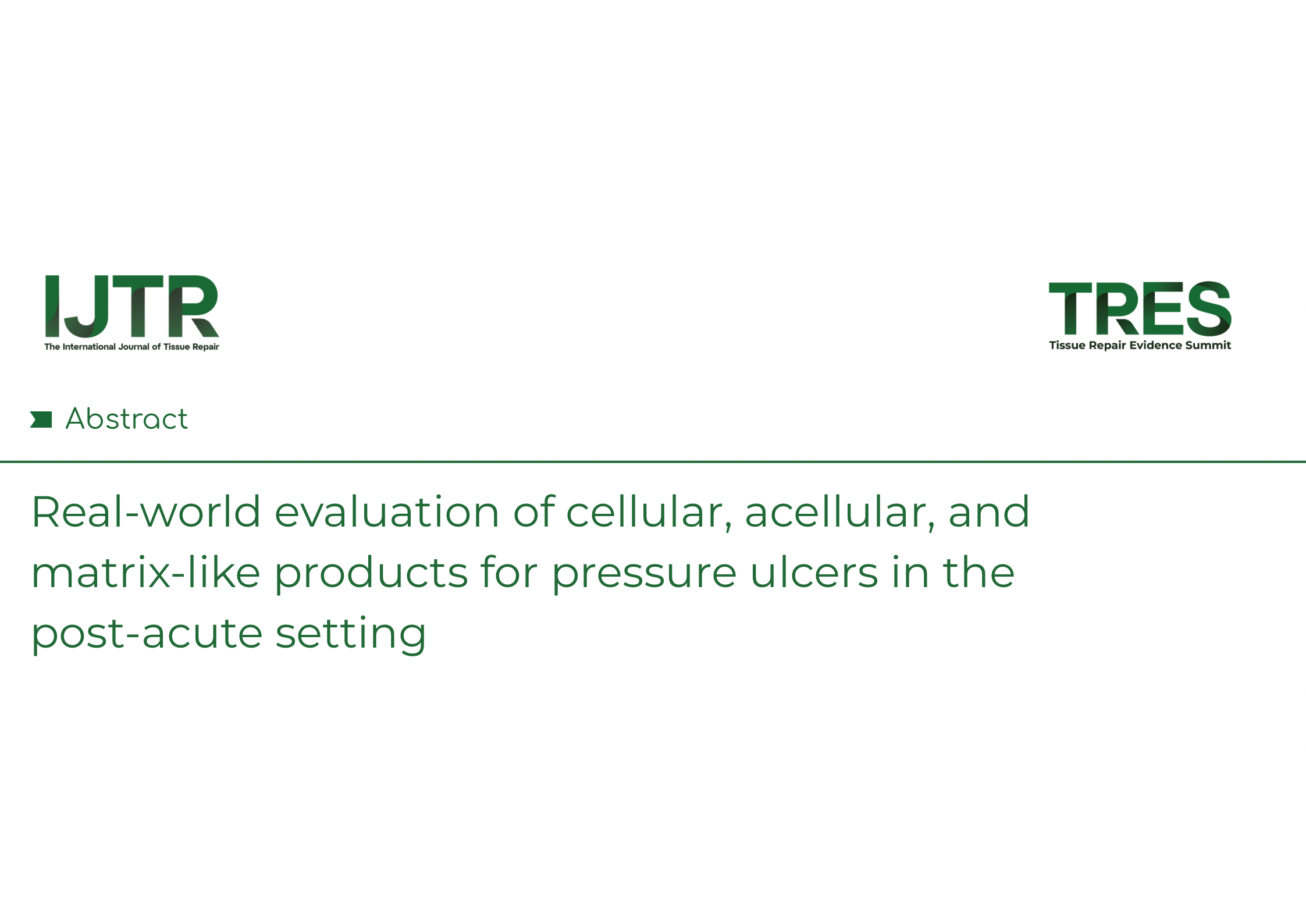 IJTR
The International Journal of Tissue Repair

TRES
Tissue Repair Evidence Summit

Abstract

Real-world evaluation of cellular, acellular, and matrix-like products for pressure ulcers in the post-acute setting